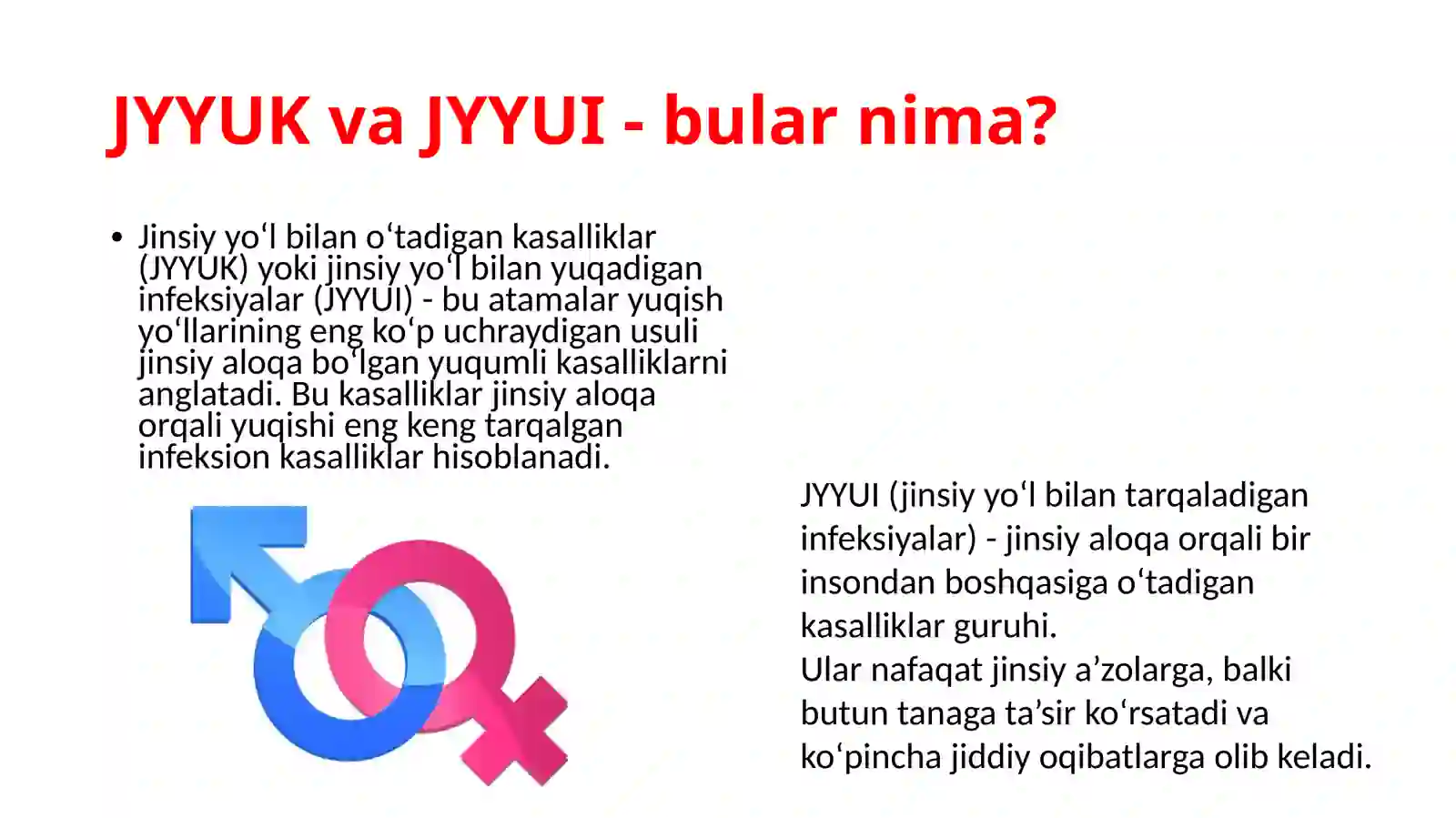 JYYUK va JYYUI - bular nima?

• Jinsiy yoʻl bilan oʻtadigan kasalliklar (JYYUK) yoki jinsiy yoʻl bilan yuqadigan infeksiyalar (JYYUI) - bu atamalar yuqish yoʻllarining eng koʻp uchraydigan usuli jinsiy aloqa boʻlgan yuqumli kasalliklarni anglatadi. Bu kasalliklar jinsiy aloqa orqali yuqishi eng keng tarqalgan infeksion kasalliklar hisoblanadi.

JYYUI (jinsiy yoʻl bilan tarqaladigan infeksiyalar) - jinsiy aloqa orqali bir insondan boshqasiga oʻtadigan kasalliklar guruhi.
Ular nafaqat jinsiy a’zolarga, balki butun tanaga ta’sir koʻrsatadi va koʻpincha jiddiy oqibatlarga olib keladi.